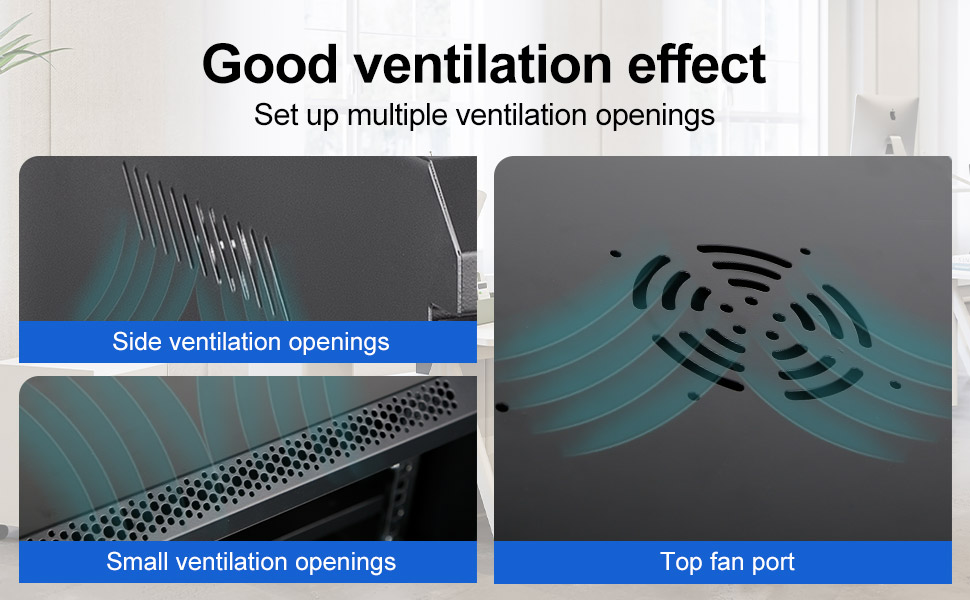 Good ventilation effect

Set up multiple ventilation openings

Side ventilation openings

Small ventilation openings

Top fan port